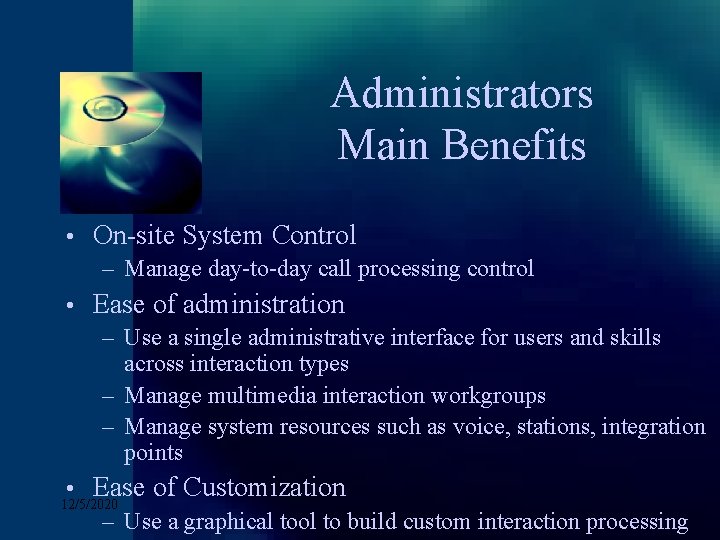 Administrators
Main Benefits

• On-site System Control
– Manage day-to-day call processing control
• Ease of administration
– Use a single administrative interface for users and skills across interaction types
– Manage multimedia interaction workgroups
– Manage system resources such as voice, stations, integration points
• Ease of Customization
– Use a graphical tool to build custom interaction processing

12/5/2020